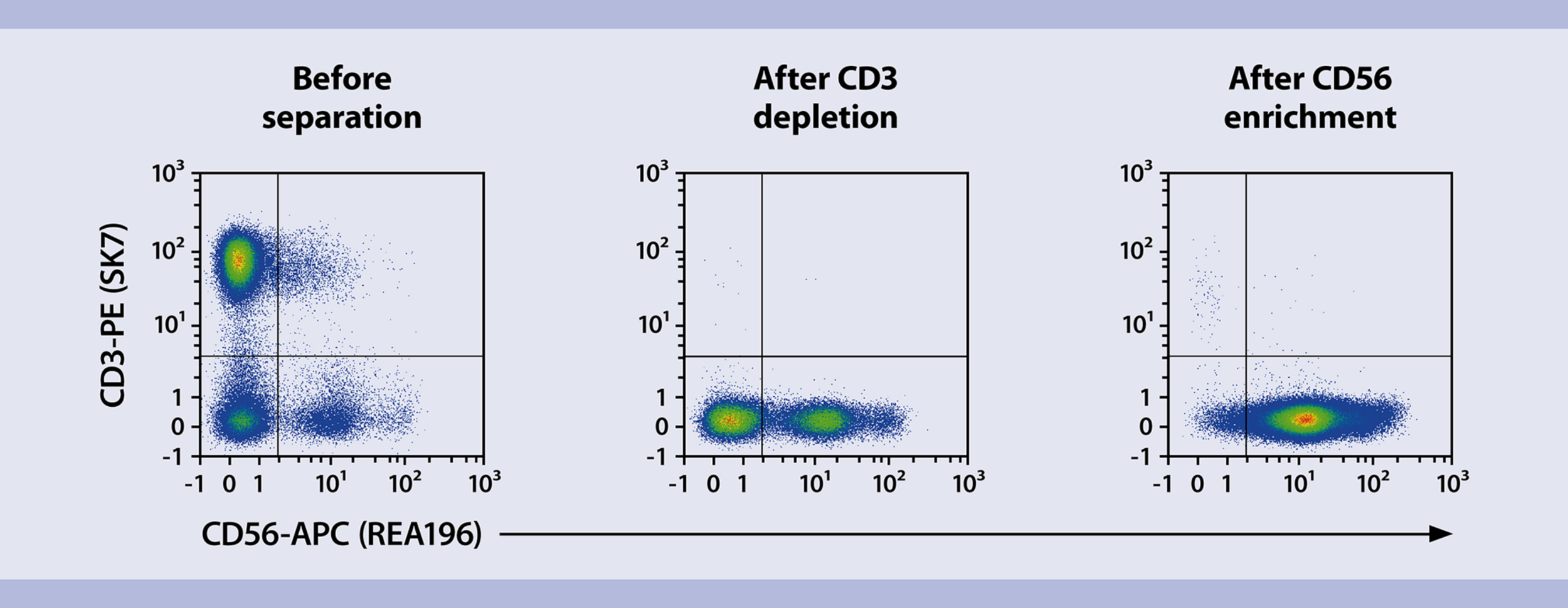 Before separation

After CD3 depletion

After CD56 enrichment

CD3-PE (SK7)

$10^3$
$10^2$
$10^1$
1
0
-1

-1 0 1 $10^1$ $10^2$ $10^3$

$10^3$
$10^2$
$10^1$
1
0
-1

-1 0 1 $10^1$ $10^2$ $10^3$

$10^3$
$10^2$
$10^1$
1
0
-1

-1 0 1 $10^1$ $10^2$ $10^3$

CD56-APC (REA196)